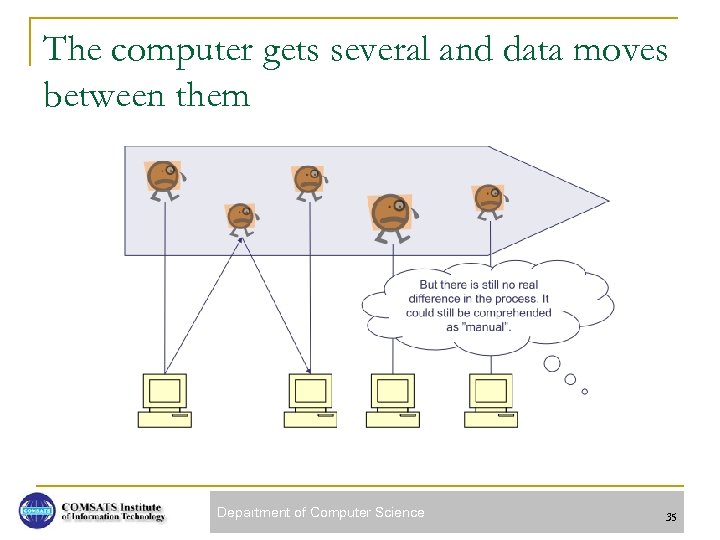 The computer gets several and data moves between them

But there is still no real difference in the process. It could still be comprehended as "manual".

COMSATS

COMSATS Institute of Information Technology

Department of Computer Science

35